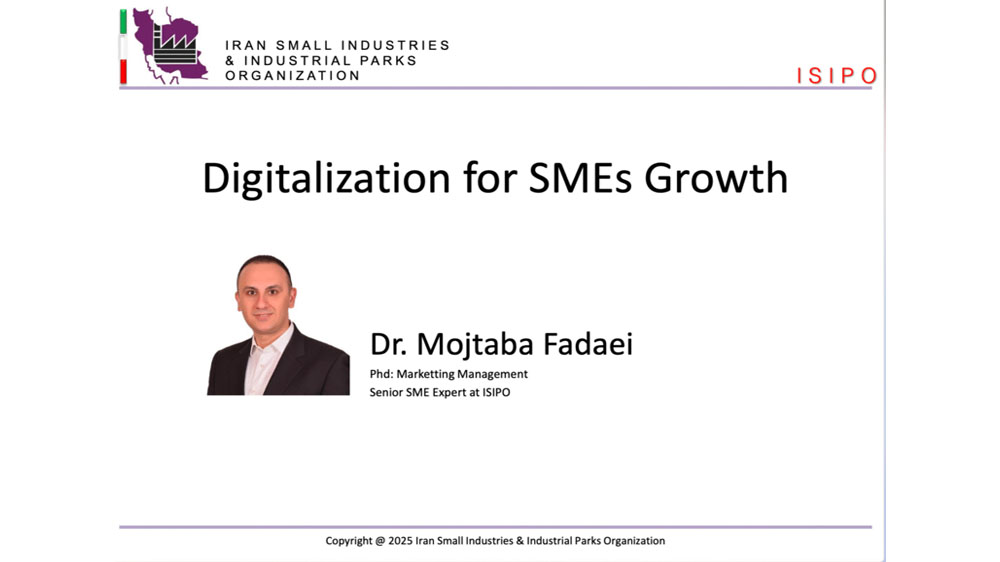 IRAN SMALL INDUSTRIES
& INDUSTRIAL PARKS
ORGANIZATION

ISIPO

Digitalization for SMEs Growth

Dr. Mojtaba Fadaei

Phd: Marketting Management
Senior SME Expert at ISIPO

Copyright @ 2025 Iran Small Industries & Industrial Parks Organization